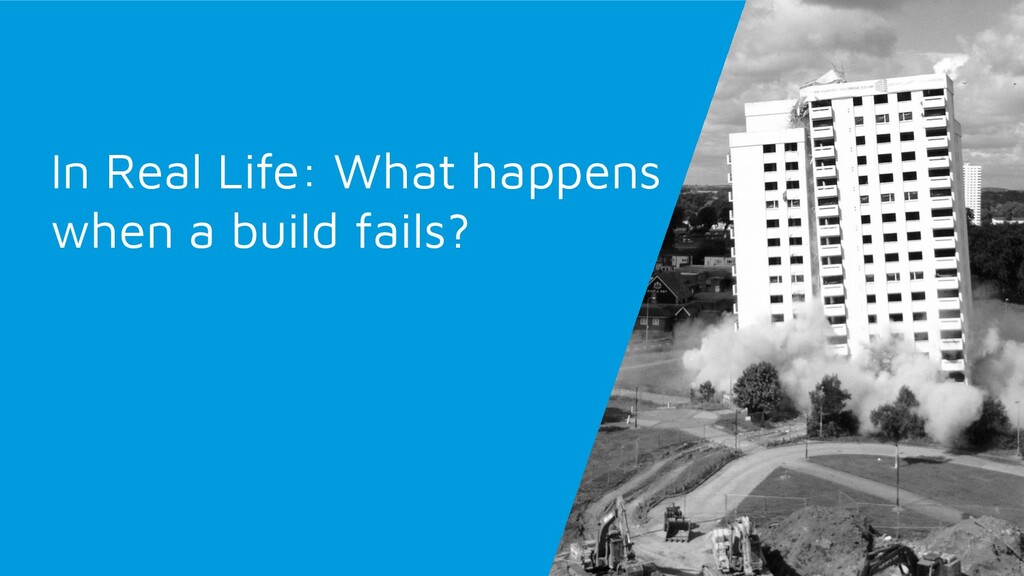 In Real Life: What happens when a build fails?